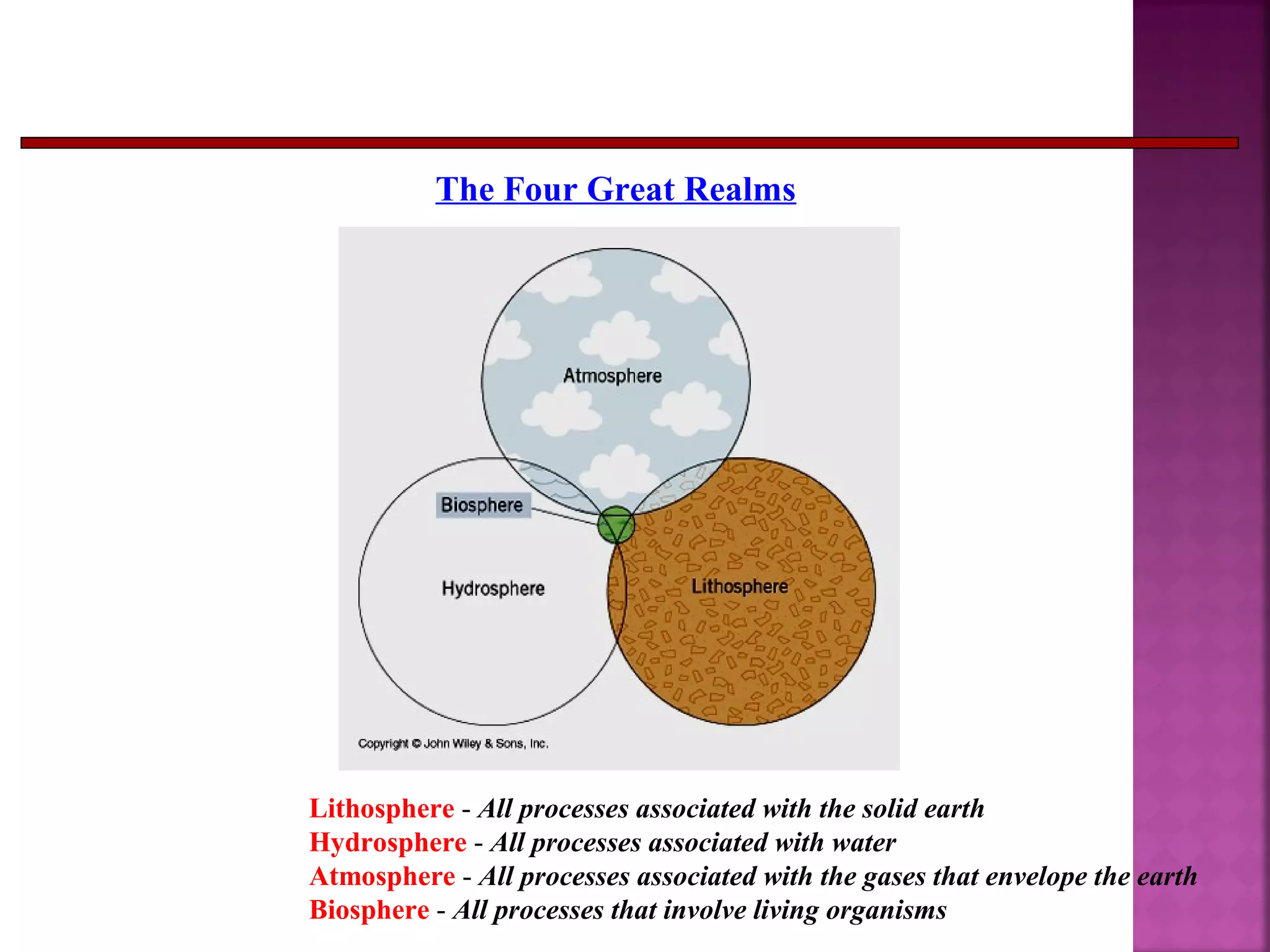 The Four Great Realms

Atmosphere

Biosphere

Hydrosphere

Lithosphere

Copyright © John Wiley & Sons, Inc.

Lithosphere - All processes associated with the solid earth
Hydrosphere - All processes associated with water
Atmosphere - All processes associated with the gases that envelope the earth
Biosphere - All processes that involve living organisms